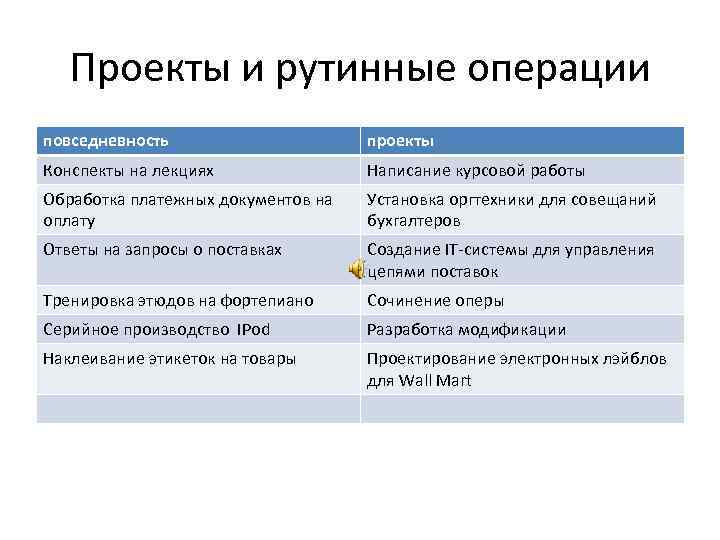 Проекты и рутинные операции

| повседневность | проекты |
|---|---|
| Конспекты на лекциях | Написание курсовой работы |
| Обработка платежных документов на оплату | Установка оргтехники для совещаний бухгалтеров |
| Ответы на запросы о поставках | Создание IT-системы для управления цепями поставок |
| Тренировка этюдов на фортепиано | Сочинение оперы |
| Серийное производство IPod | Разработка модификации |
| Наклеивание этикеток на товары | Проектирование электронных лэйблов для Wall Mart |
| | |